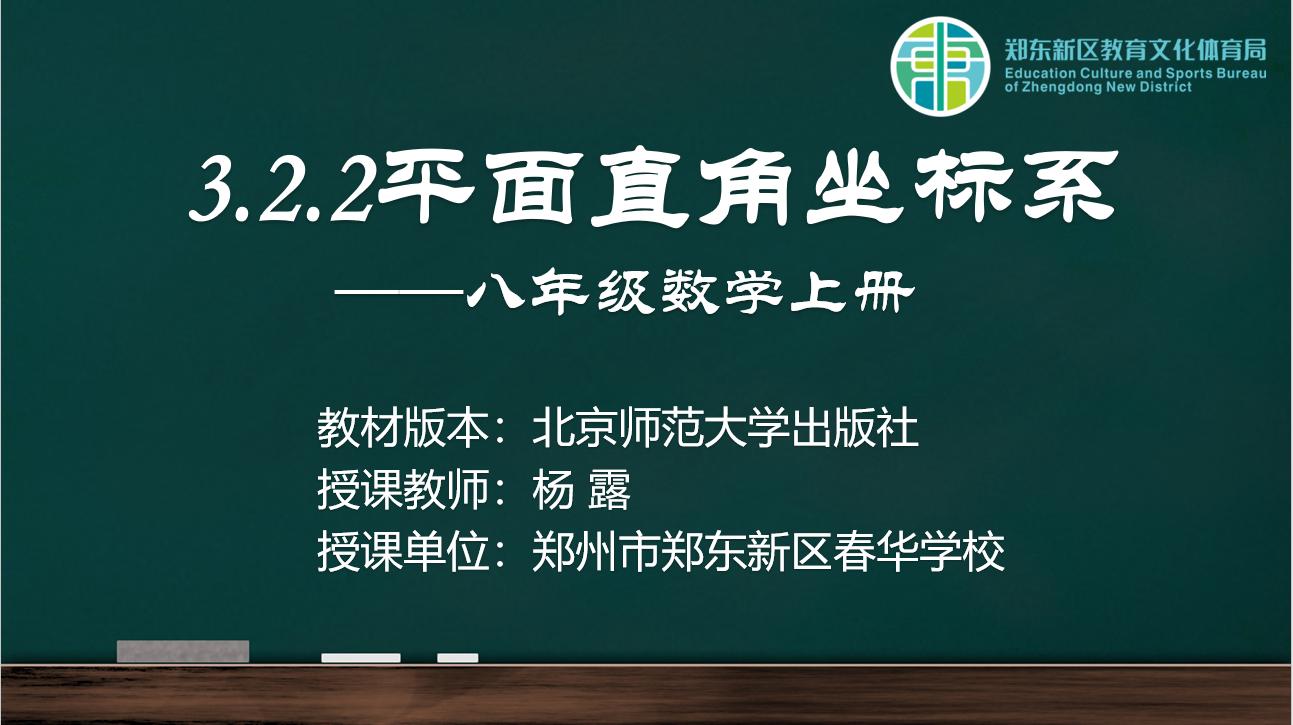 郑东新区教育文化体育局
Education Culture and Sports Bureau of Zhengdong New District

3.2.2平面直角坐标系

——八年级数学上册

教材版本：北京师范大学出版社
授课教师：杨 露
授课单位：郑州市郑东新区春华学校